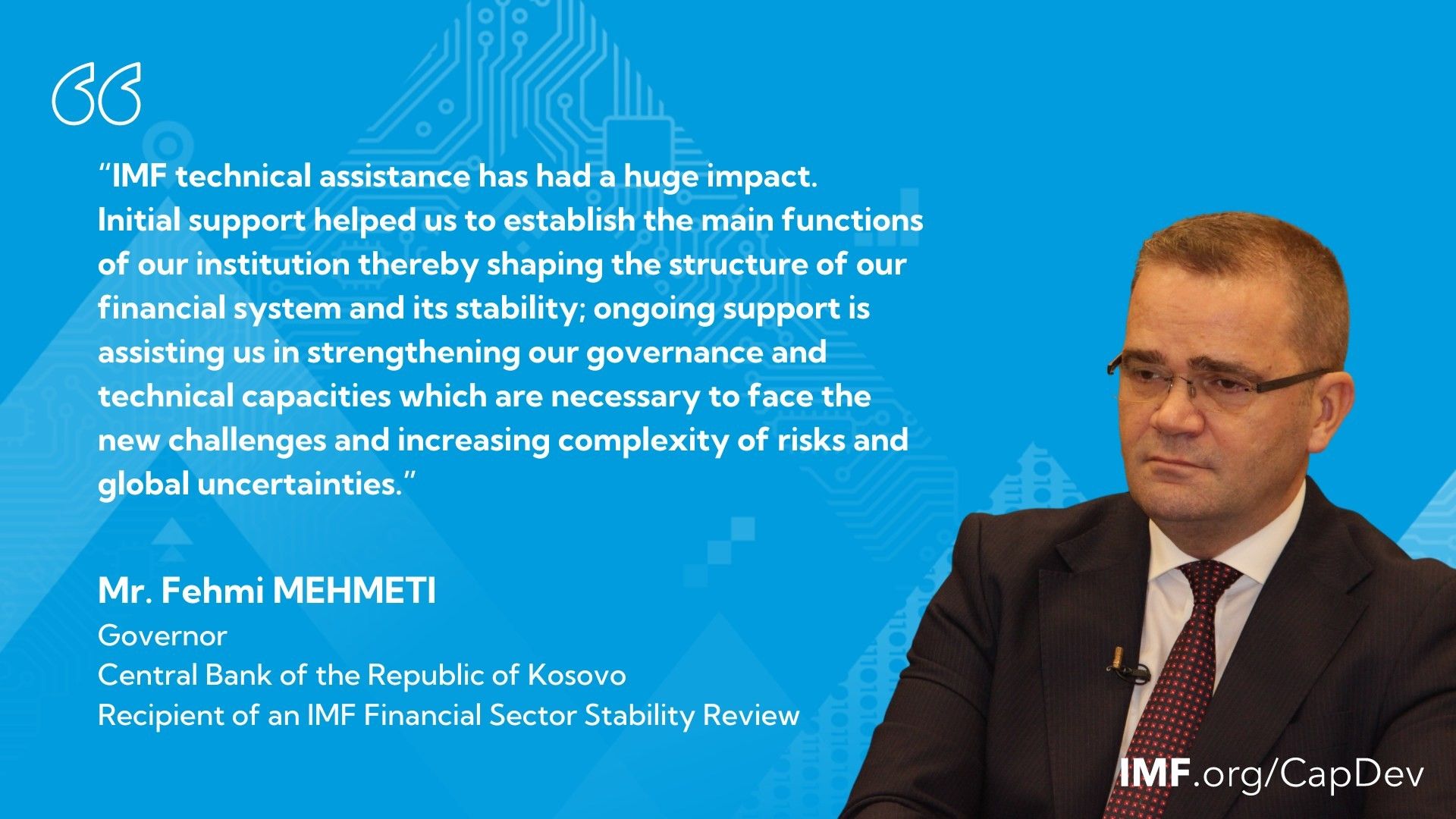 “IMF technical assistance has had a huge impact. Initial support helped us to establish the main functions of our institution thereby shaping the structure of our financial system and its stability; ongoing support is assisting us in strengthening our governance and technical capacities which are necessary to face the new challenges and increasing complexity of risks and global uncertainties.”

Mr. Fehmi MEHMETI
Governor
Central Bank of the Republic of Kosovo
Recipient of an IMF Financial Sector Stability Review

IMF.org/CapDev